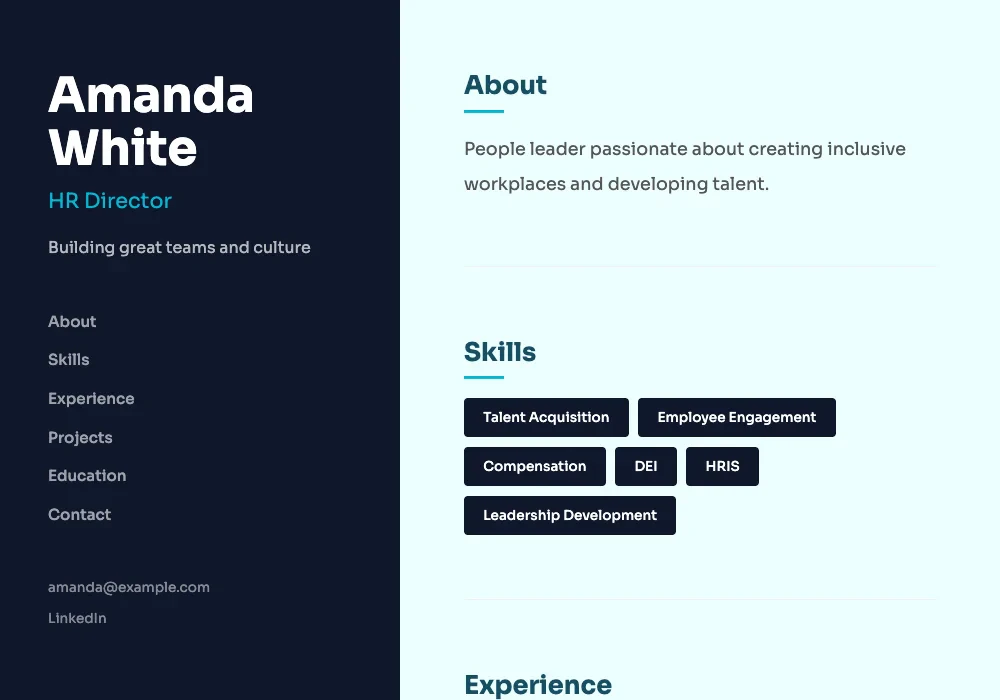 Amanda White

HR Director

Building great teams and culture

About

Skills

Experience

Projects

Education

Contact

amanda@example.com

LinkedIn

About

People leader passionate about creating inclusive workplaces and developing talent.

Skills

Talent Acquisition

Employee Engagement

Compensation

DEI

HRIS

Leadership Development

Experience